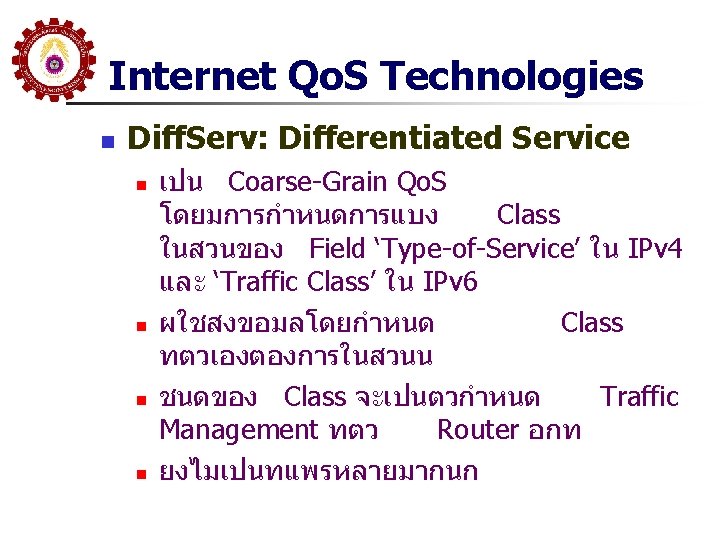 Internet QoS Technologies

DiffServ: Differentiated Service

เปน Coarse-Grain QoS โดยมการกำหนดการแบง Class ในสวนของ Field ‘Type-of-Service’ ใน IPv4 และ ‘Traffic Class’ ใน IPv6

ผใชสงขอมลโดยกำหนด Class ทตวเองตองการในสวนน

ชนดของ Class จะเปนตวกำหนด Traffic Management ทตว Router อกท

ยงไมเปนทแพรหลายมากนก